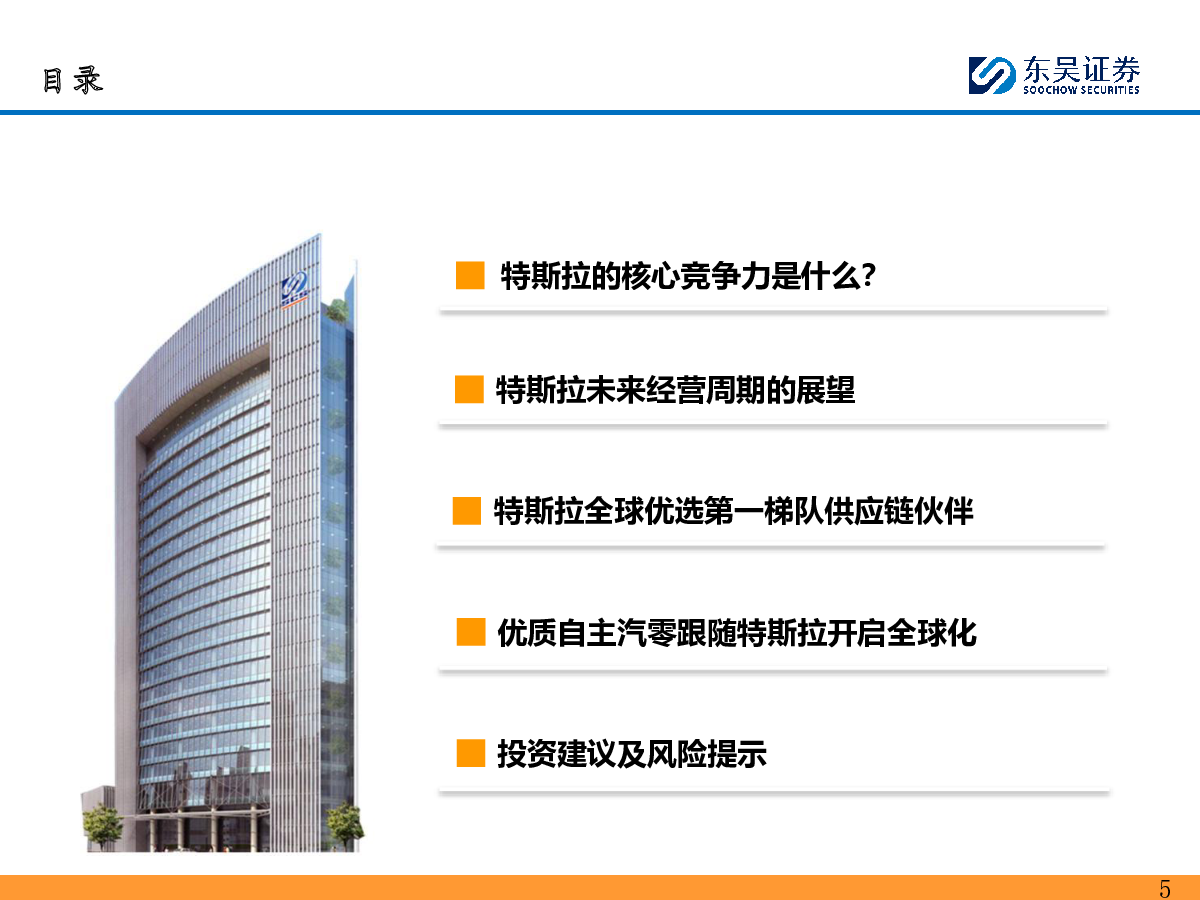 目录

东吴证券
SOOCHOW SECURITIES

特斯拉的核心竞争力是什么?

特斯拉未来经营周期的展望

特斯拉全球优选第一梯队供应链伙伴

优质自主汽零跟随特斯拉开启全球化

投资建议及风险提示

5